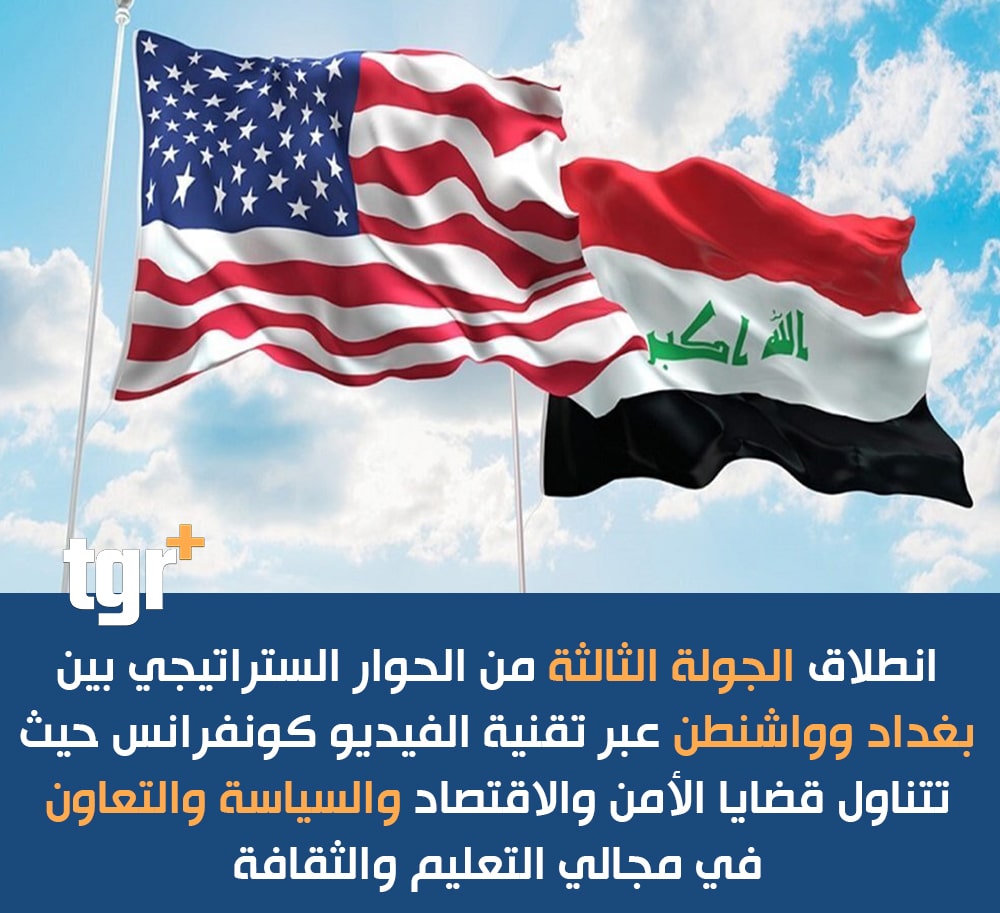 الله اكبر

tgr+

انطلاق الجولة الثالثة من الحوار الستراتيجي بين بغداد وواشنطن عبر تقنية الفيديو كونفرانس حيث تتناول قضايا الأمن والاقتصاد والسياسة والتعاون في مجالي التعليم والثقافة